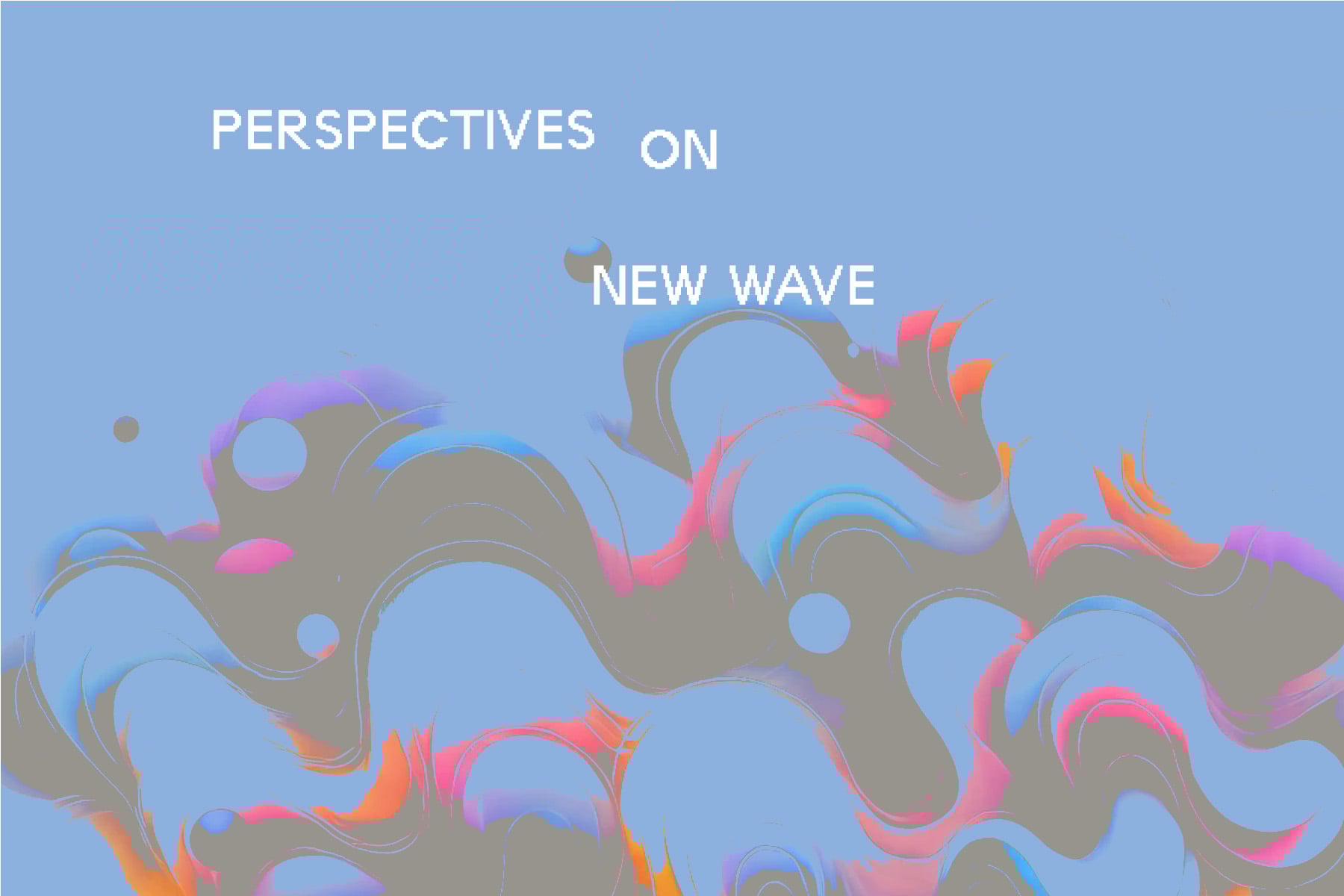 PERSPECTIVES ON

NEW WAVE